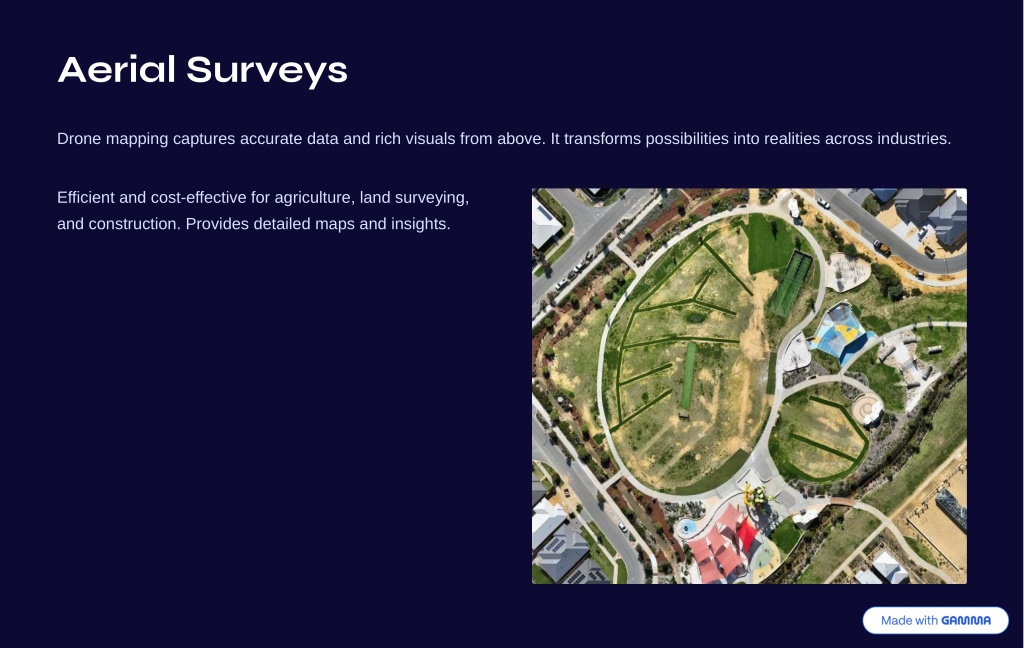 Aerial Surveys

Drone mapping captures accurate data and rich visuals from above. It transforms possibilities into realities across industries.

Efficient and cost-effective for agriculture, land surveying, and construction. Provides detailed maps and insights.

Made with GAMMA